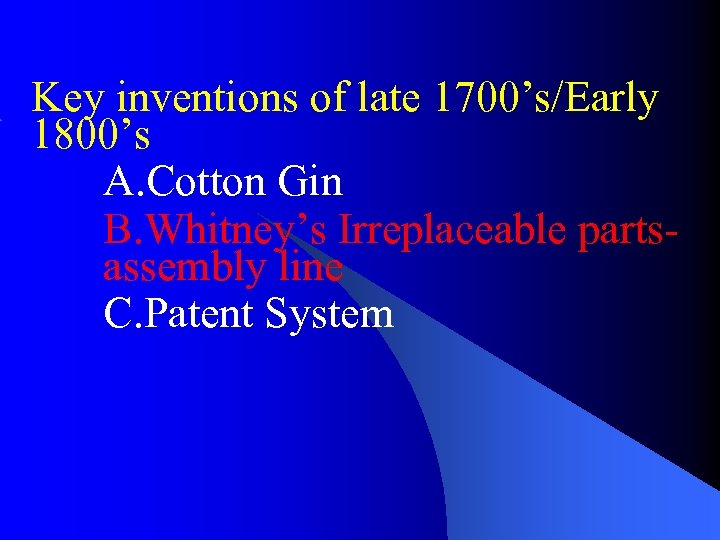 Key inventions of late 1700’s/Early 1800’s

A.Cotton Gin

B.Whitney’s Irreplaceable parts-assembly line

C.Patent System